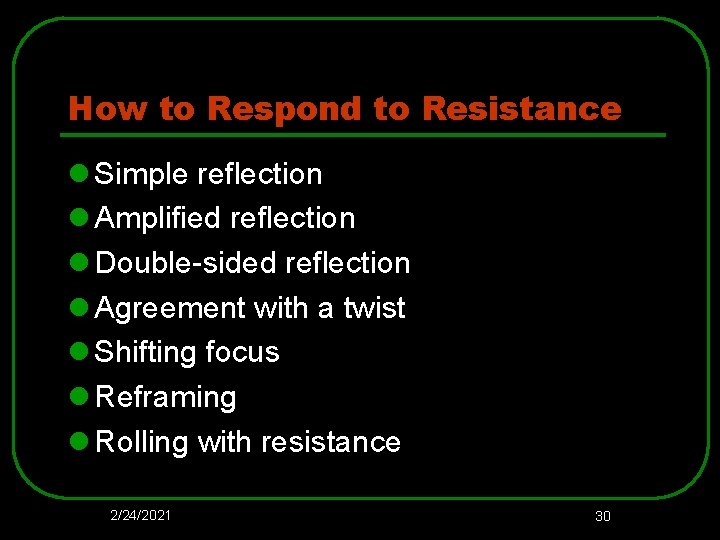 How to Respond to Resistance

- Simple reflection
- Amplified reflection
- Double-sided reflection
- Agreement with a twist
- Shifting focus
- Reframing
- Rolling with resistance

2/24/2021

30